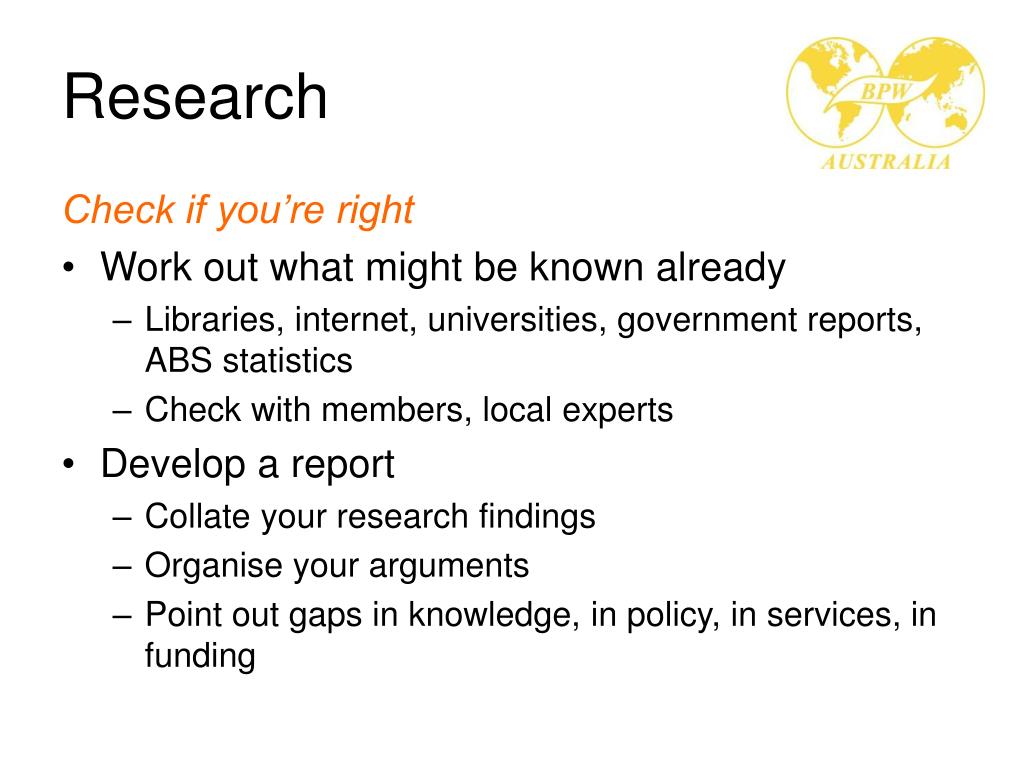 Research

BPW
AUSTRALIA

Check if you're right

• Work out what might be known already
– Libraries, internet, universities, government reports, ABS statistics
– Check with members, local experts

• Develop a report
– Collate your research findings
– Organise your arguments
– Point out gaps in knowledge, in policy, in services, in funding